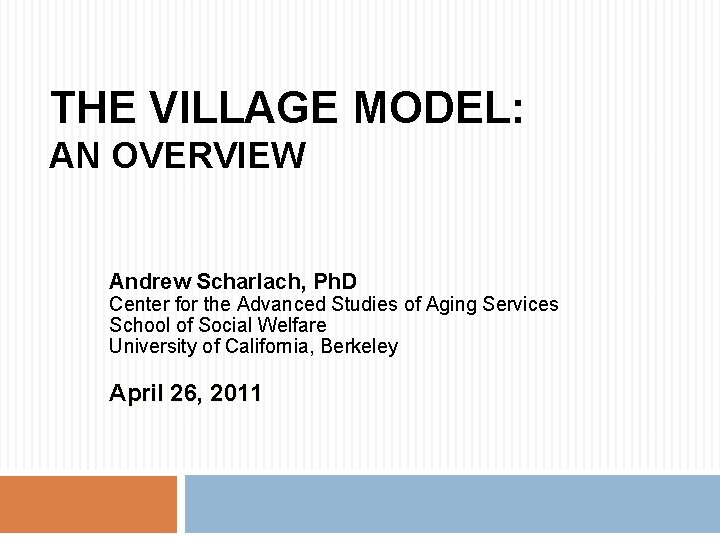 THE VILLAGE MODEL:
AN OVERVIEW

Andrew Scharlach, PhD
Center for the Advanced Studies of Aging Services
School of Social Welfare
University of California, Berkeley

April 26, 2011